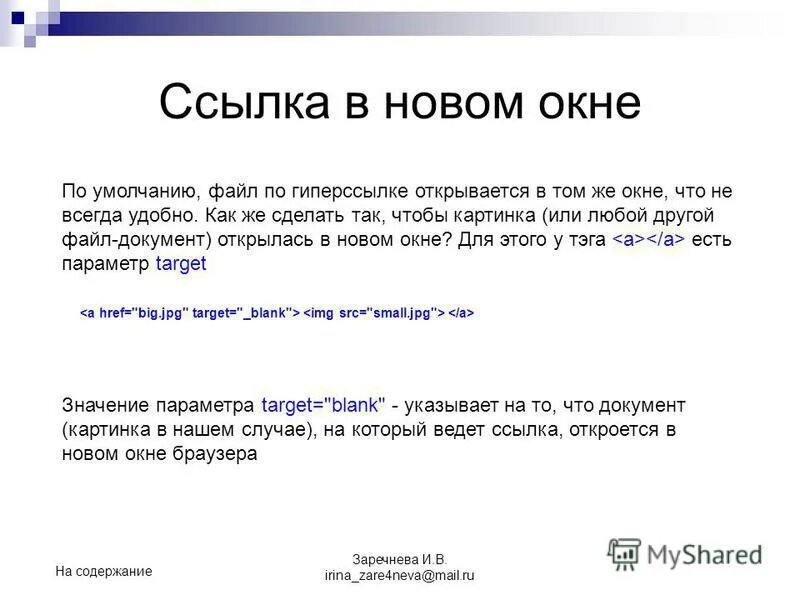 Ссылка в новом окне

По умолчанию, файл по гиперссылке открывается в том же окне, что не всегда удобно. Как же сделать так, чтобы картинка (или любой другой файл-документ) открылась в новом окне? Для этого у тэга <a></a> есть параметр target

<a href="big.jpg" target="_blank"> <img src="small.jpg"> </a>

Значение параметра target="blank" - указывает на то, что документ (картинка в нашем случае), на который ведет ссылка, откроется в новом окне браузера

На содержание

Заречнева И.В.
irina_zare4neva@mail.ru

MyShared